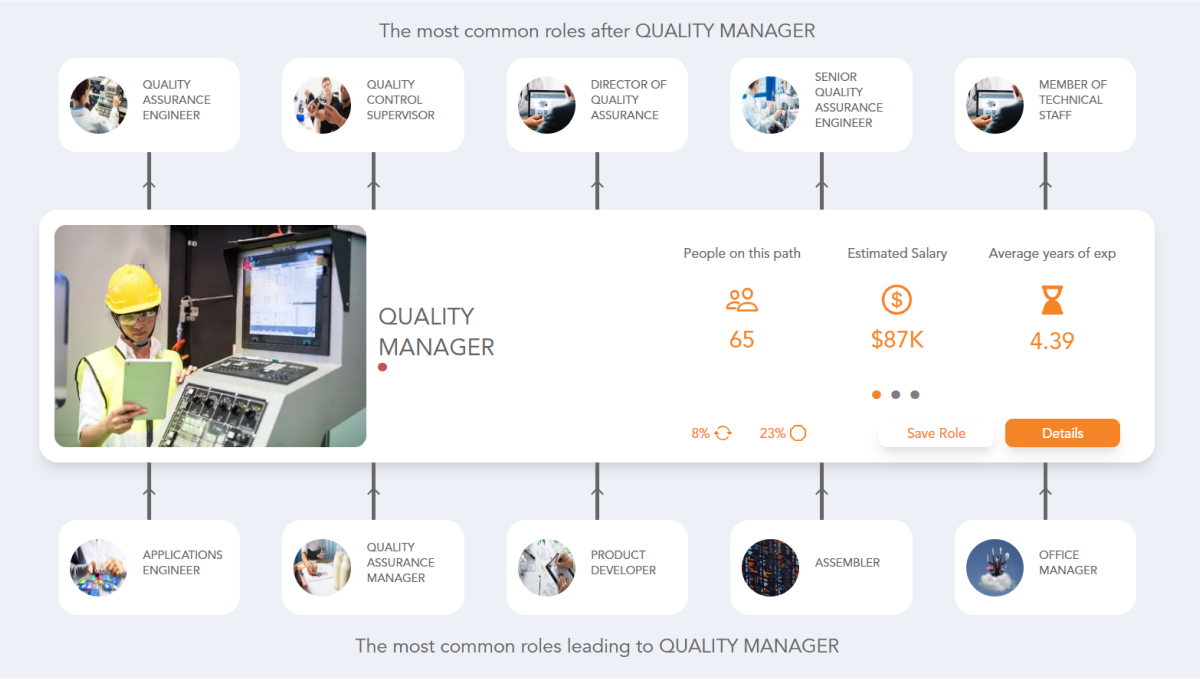 The most common roles after QUALITY MANAGER

QUALITY ASSURANCE ENGINEER

QUALITY CONTROL SUPERVISOR

DIRECTOR OF QUALITY ASSURANCE

SENIOR QUALITY ASSURANCE ENGINEER

MEMBER OF TECHNICAL STAFF

QUALITY MANAGER

People on this path
65

Estimated Salary
$87K

Average years of exp
4.39

8%

23%

Save Role

Details

APPLICATIONS ENGINEER

QUALITY ASSURANCE MANAGER

PRODUCT DEVELOPER

ASSEMBLER

OFFICE MANAGER

The most common roles leading to QUALITY MANAGER